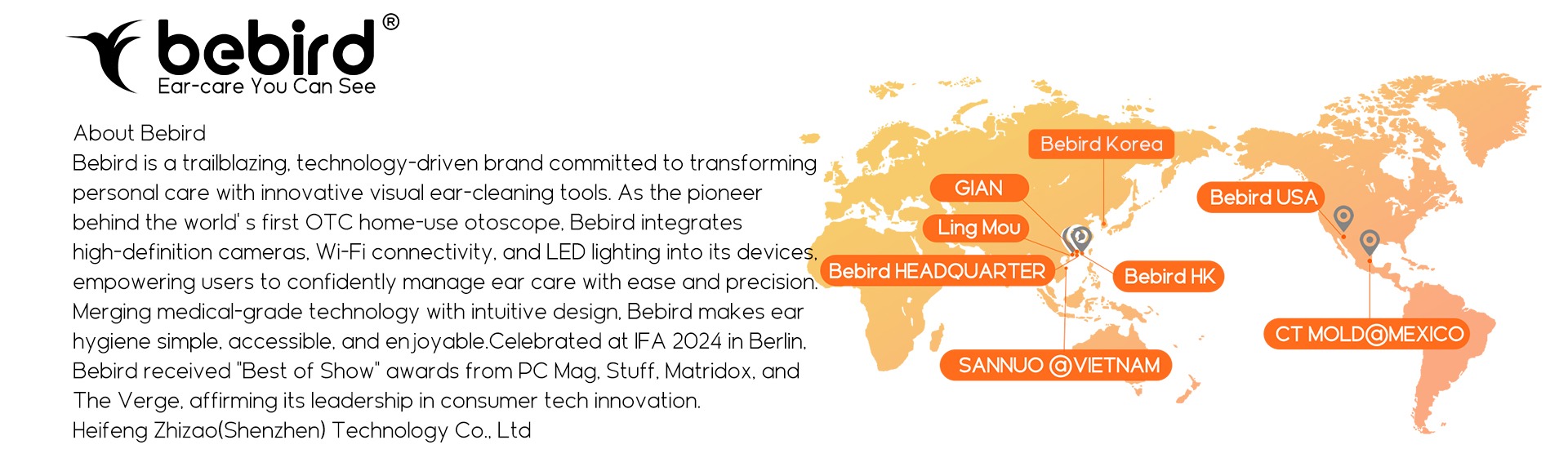 bebird®
Ear-care You Can See

About Bebird
Bebird is a trailblazing, technology-driven brand committed to transforming personal care with innovative visual ear-cleaning tools. As the pioneer behind the world' s first OTC home-use otoscope, Bebird integrates high-definition cameras, Wi-Fi connectivity, and LED lighting into its devices, empowering users to confidently manage ear care with ease and precision. Merging medical-grade technology with intuitive design, Bebird makes ear hygiene simple, accessible, and enjoyable.Celebrated at IFA 2024 in Berlin, Bebird received "Best of Show" awards from PC Mag, Stuff, Matridox, and The Verge, affirming its leadership in consumer tech innovation.
Heifeng Zhizao(Shenzhen) Technology Co., Ltd

Bebird Korea
GIAN
Ling Mou
Bebird HEADQUARTER
Bebird HK
SANNUO @VIETNAM
Bebird USA
CT MOLD@MEXICO